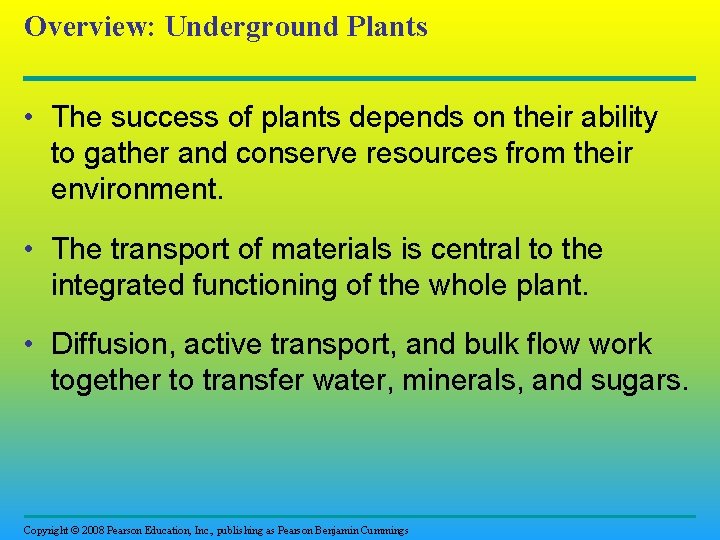 Overview: Underground Plants

• The success of plants depends on their ability to gather and conserve resources from their environment.

• The transport of materials is central to the integrated functioning of the whole plant.

• Diffusion, active transport, and bulk flow work together to transfer water, minerals, and sugars.

Copyright © 2008 Pearson Education, Inc., publishing as Pearson Benjamin Cummings